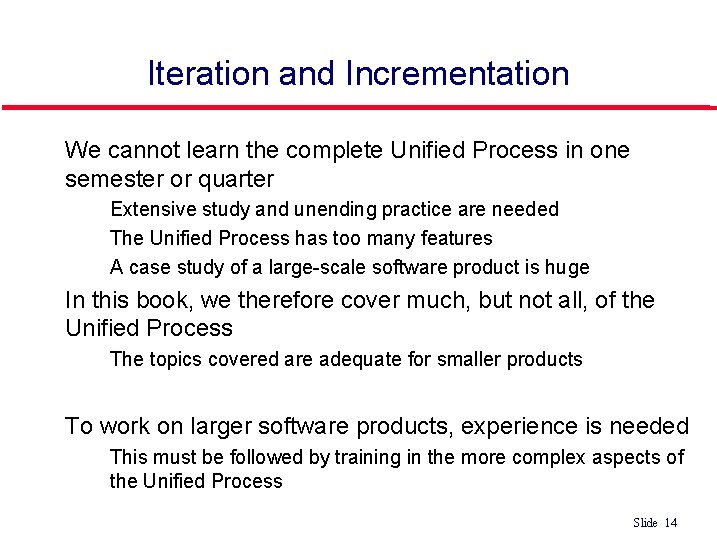 Iteration and Incrementation

We cannot learn the complete Unified Process in one semester or quarter

Extensive study and unending practice are needed

The Unified Process has too many features

A case study of a large-scale software product is huge

In this book, we therefore cover much, but not all, of the Unified Process

The topics covered are adequate for smaller products

To work on larger software products, experience is needed

This must be followed by training in the more complex aspects of the Unified Process

Slide 14